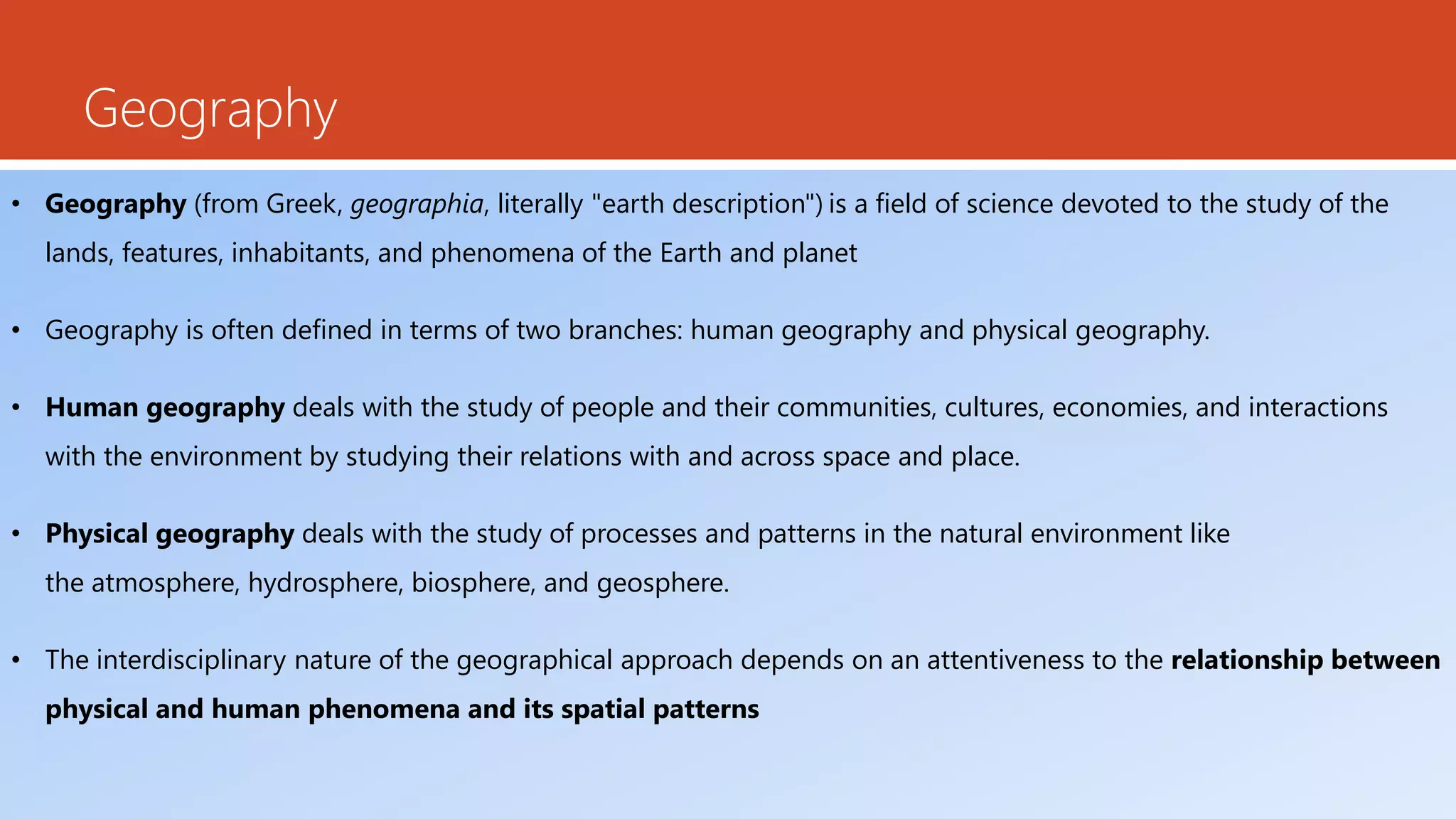 Geography

• Geography (from Greek, geographia, literally "earth description") is a field of science devoted to the study of the lands, features, inhabitants, and phenomena of the Earth and planet

• Geography is often defined in terms of two branches: human geography and physical geography.

• Human geography deals with the study of people and their communities, cultures, economies, and interactions with the environment by studying their relations with and across space and place.

• Physical geography deals with the study of processes and patterns in the natural environment like the atmosphere, hydrosphere, biosphere, and geosphere.

• The interdisciplinary nature of the geographical approach depends on an attentiveness to the relationship between physical and human phenomena and its spatial patterns